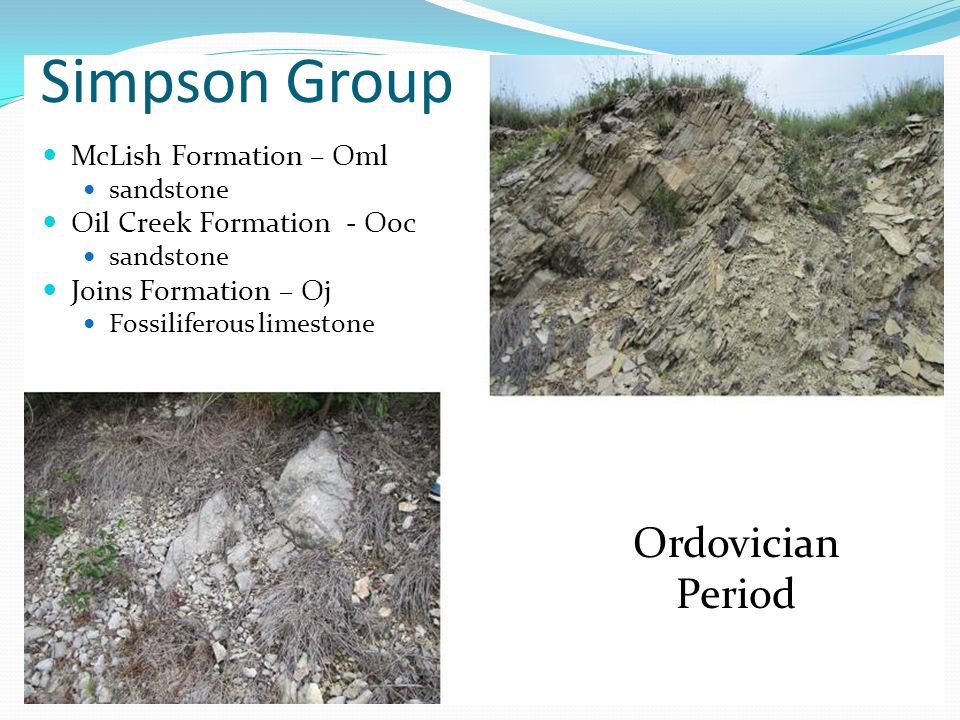 Simpson Group

- McLish Formation – Oml
  - sandstone
- Oil Creek Formation - Ooc
  - sandstone
- Joins Formation – Oj
  - Fossiliferous limestone

Ordovician Period